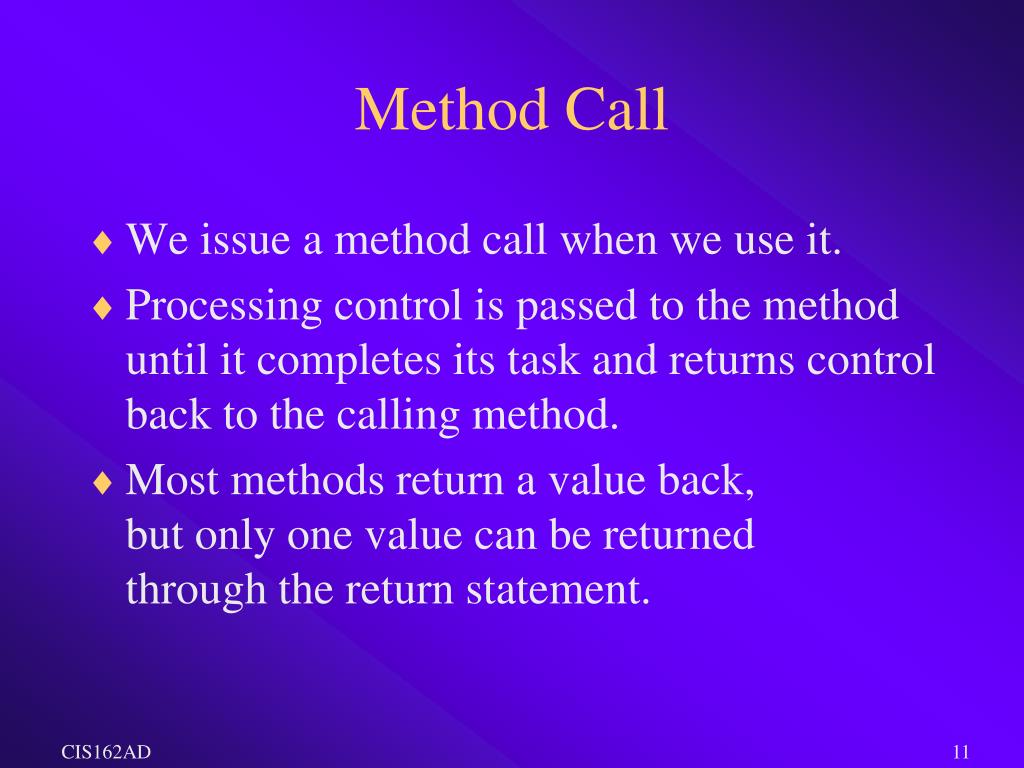 Method Call

♦ We issue a method call when we use it.

♦ Processing control is passed to the method until it completes its task and returns control back to the calling method.

♦ Most methods return a value back, but only one value can be returned through the return statement.

CIS162AD

11